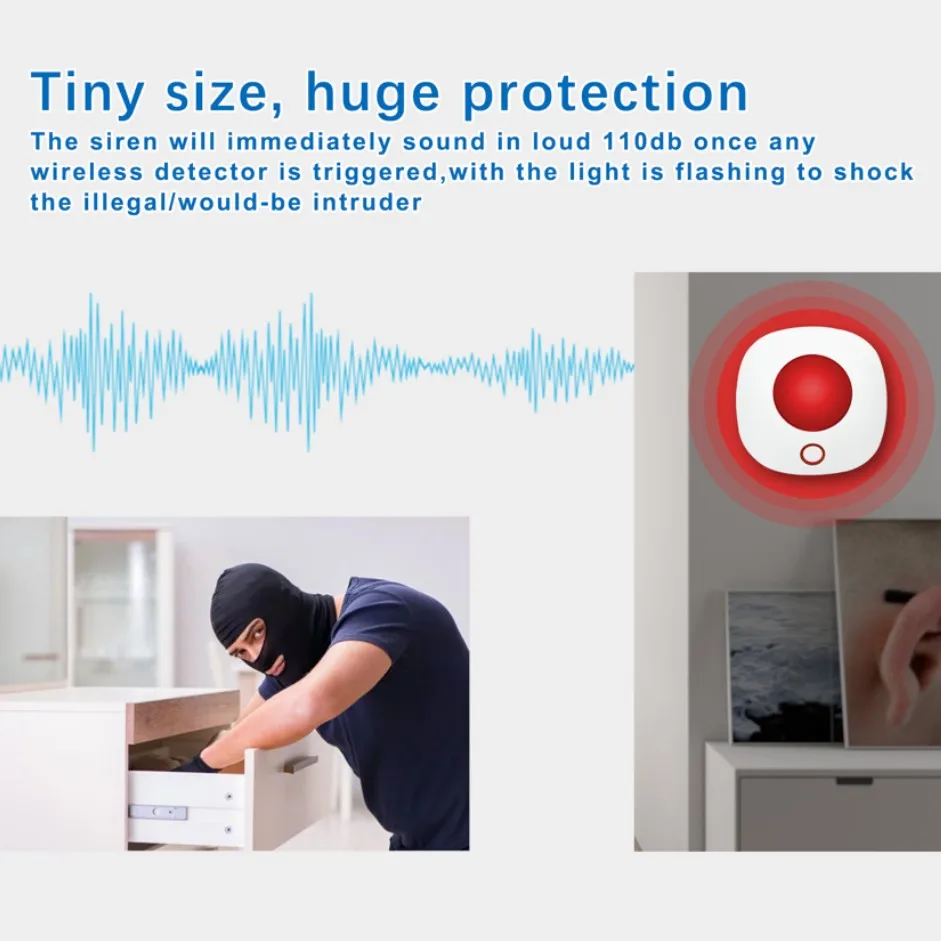 Tiny size, huge protection

The siren will immediately sound in loud 110db once any wireless detector is triggered,with the light is flashing to shock the illegal/would-be intruder